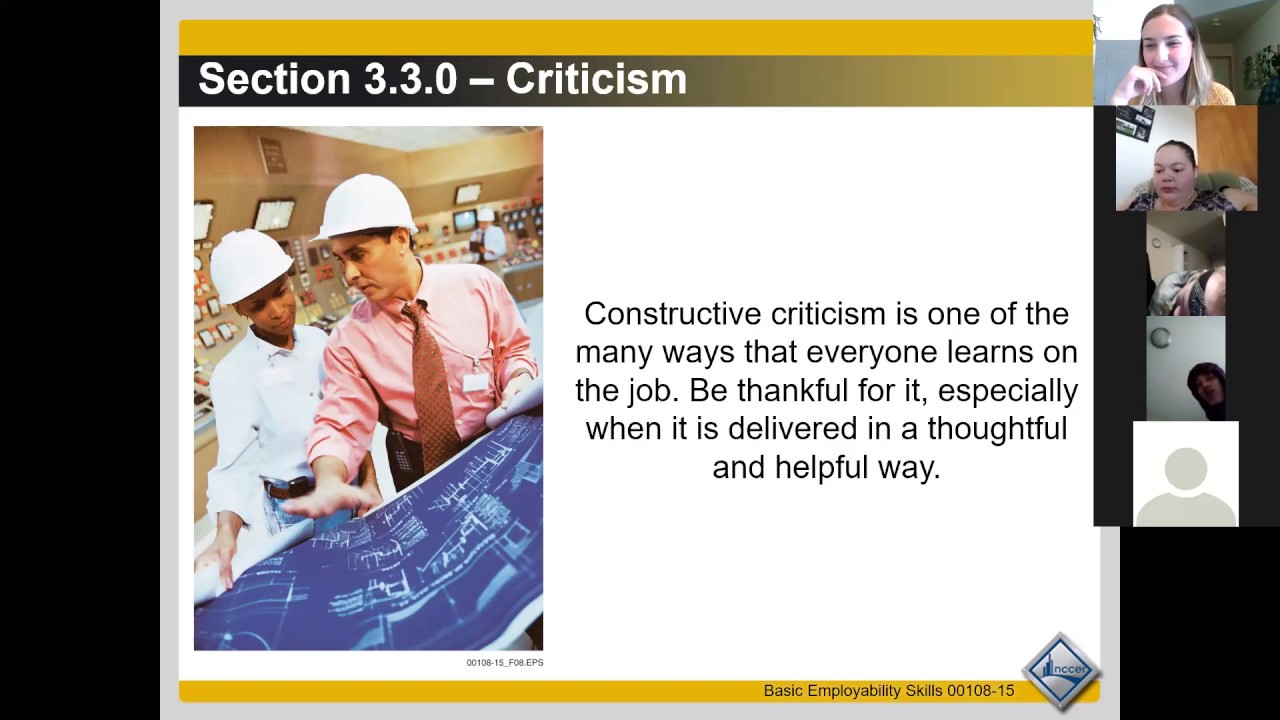 Section 3.3.0 – Criticism

Constructive criticism is one of the many ways that everyone learns on the job. Be thankful for it, especially when it is delivered in a thoughtful and helpful way.

00108-15_F08.EPS

Basic Employability Skills 00108-15

nccer